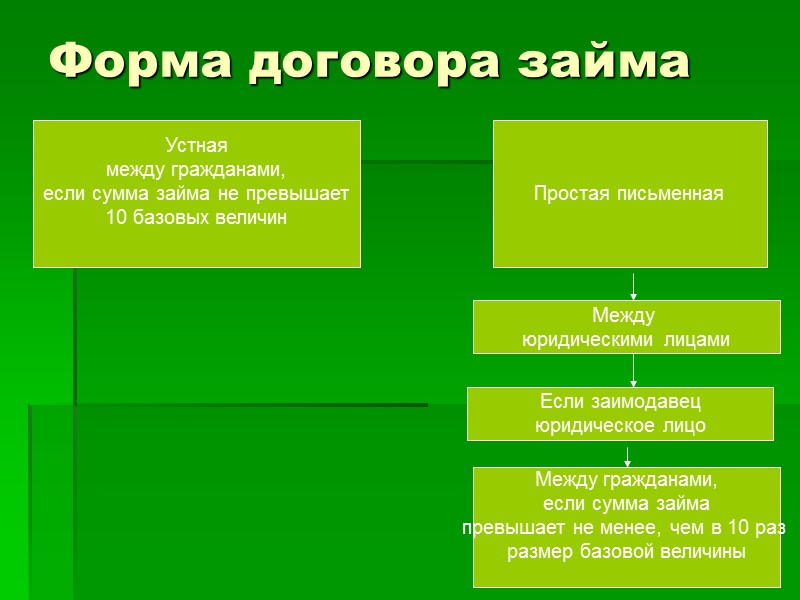 Форма договора займа

Устная
между гражданами,
если сумма займа не превышает
10 базовых величин

Простая письменная

Между
юридическими лицами

Если заимодавец
юридическое лицо

Между гражданами,
если сумма займа
превышает не менее, чем в 10 раз
размер базовой величины